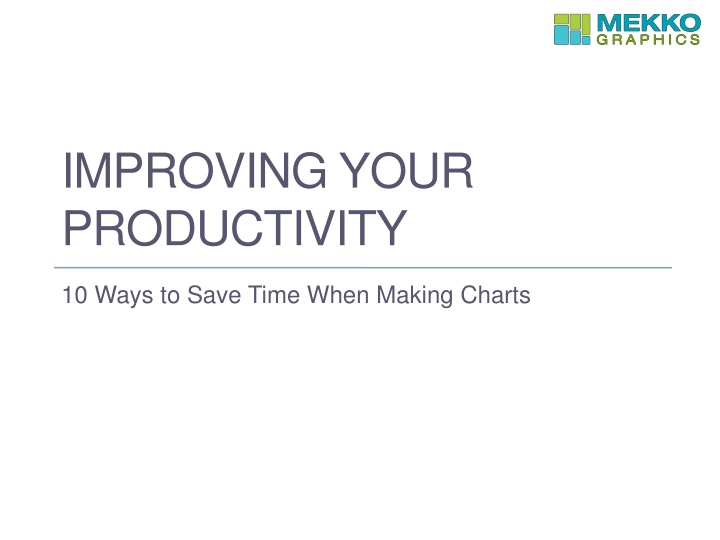 MEKKO GRAPHICS

IMPROVING YOUR PRODUCTIVITY

10 Ways to Save Time When Making Charts